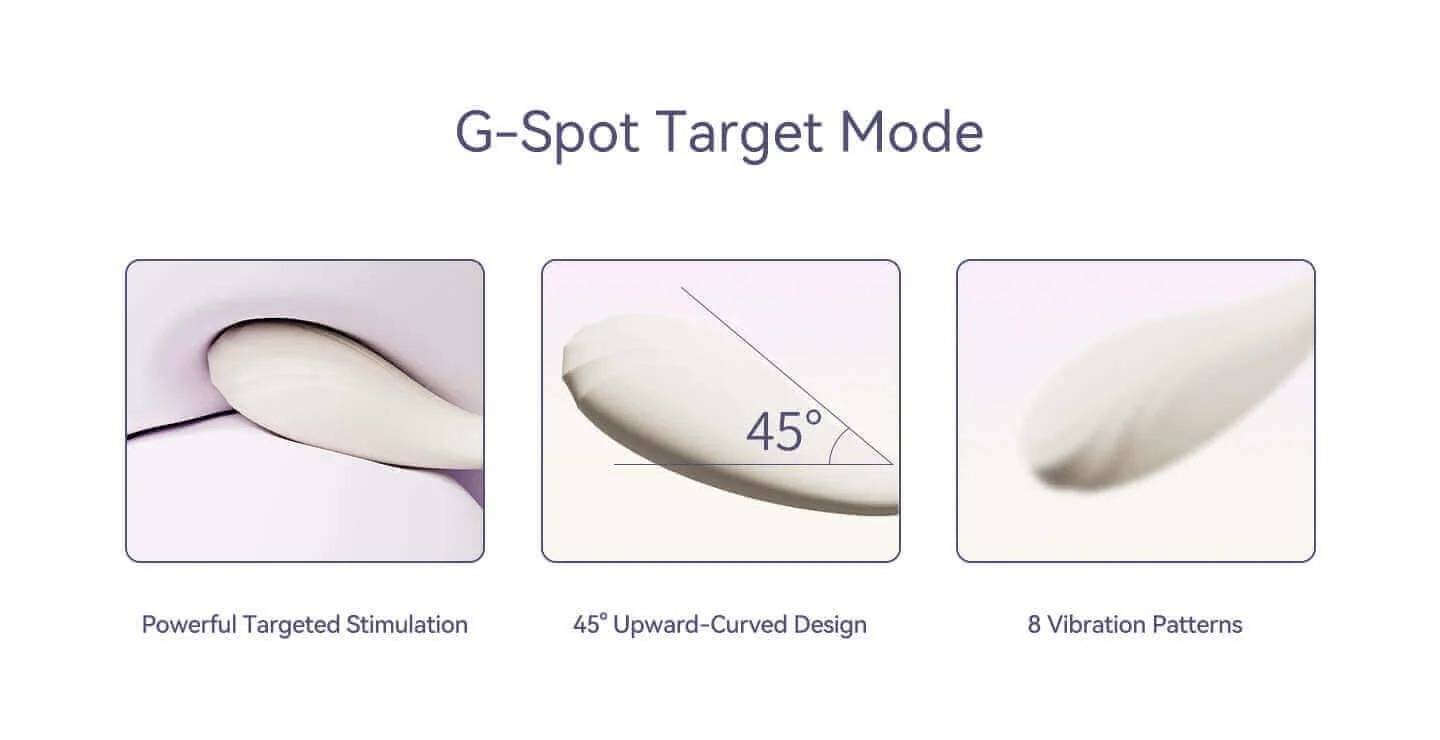 G-Spot Target Mode

45°

Powerful Targeted Stimulation

45° Upward-Curved Design

8 Vibration Patterns